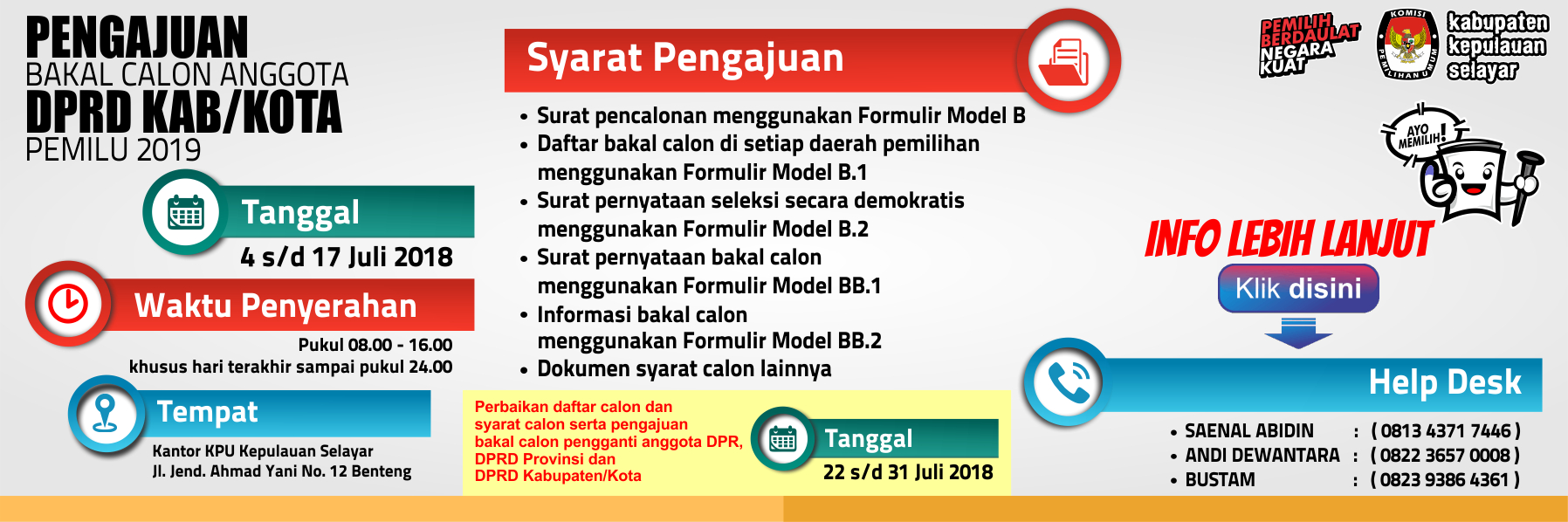 PENGAJUAN
BAKAL CALON ANGGOTA
DPRD KAB/KOTA
PEMILU 2019

Tanggal
4 s/d 17 Juli 2018

Waktu Penyerahan
Pukul 08.00 - 16.00
khusus hari terakhir sampai pukul 24.00

Tempat
Kantor KPU Kepulauan Selayar
Jl. Jend. Ahmad Yani No. 12 Benteng

Syarat Pengajuan

• Surat pencalonan menggunakan Formulir Model B
• Daftar bakal calon di setiap daerah pemilihan menggunakan Formulir Model B.1
• Surat pernyataan seleksi secara demokratis menggunakan Formulir Model B.2
• Surat pernyataan bakal calon menggunakan Formulir Model BB.1
• Informasi bakal calon menggunakan Formulir Model BB.2
• Dokumen syarat calon lainnya

Perbaikan daftar calon dan syarat calon serta pengajuan bakal calon pengganti anggota DPR, DPRD Provinsi dan DPRD Kabupaten/Kota

Tanggal
22 s/d 31 Juli 2018

PEMILIH BERDAULAT NEGARA KUAT

KOMISI PEMILIHAN UMUM

kabupaten kepulauan selayar

AYO MEMILIH!

INFO LEBIH LANJUT
Klik disini

Help Desk
• SAENAL ABIDIN : ( 0813 4371 7446 )
• ANDI DEWANTARA : ( 0822 3657 0008 )
• BUSTAM : ( 0823 9386 4361 )